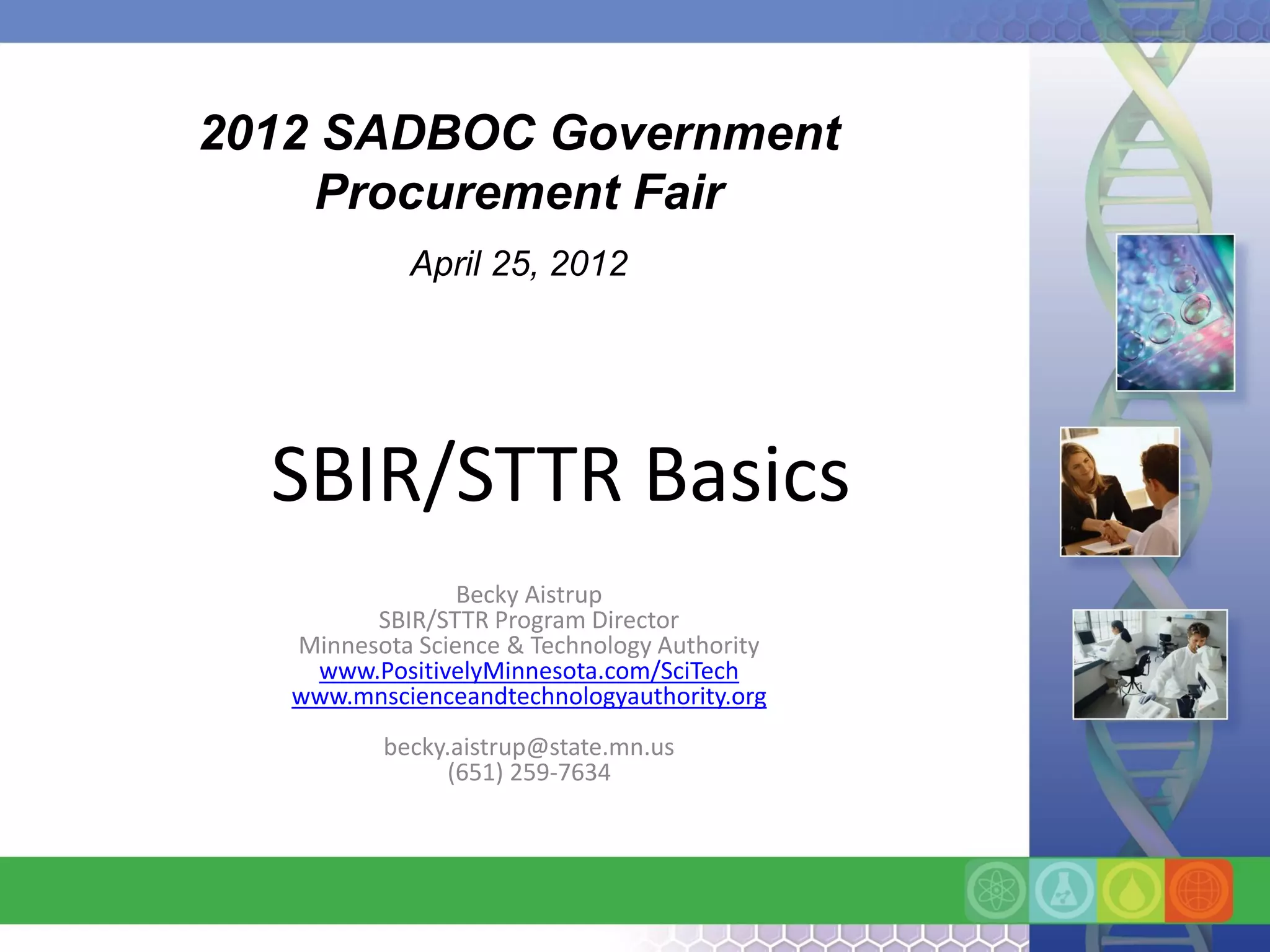 2012 SADBOC Government Procurement Fair

April 25, 2012

SBIR/STTR Basics

Becky Aistrup
SBIR/STTR Program Director
Minnesota Science & Technology Authority
www.PositivelyMinnesota.com/SciTech
www.mnscienceandtechnologyauthority.org

becky.aistrup@state.mn.us
(651) 259-7634